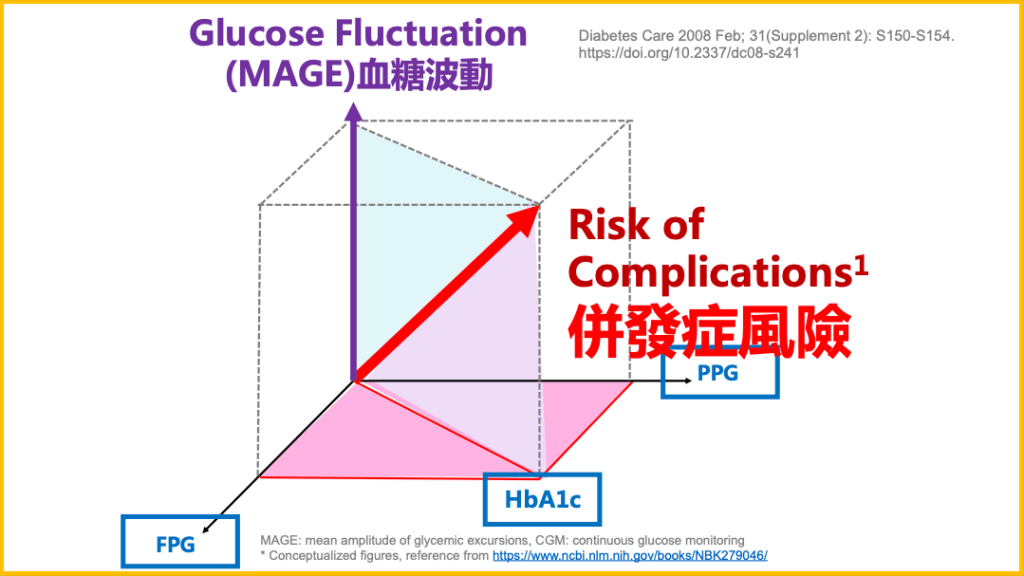 Glucose Fluctuation (MAGE)血糖波動

Diabetes Care 2008 Feb; 31(Supplement 2): S150-S154. https://doi.org/10.2337/dc08-s241

Risk of Complications$^1$
併發症風險

PPG

HbA1c

FPG

MAGE: mean amplitude of glycemic excursions, CGM: continuous glucose monitoring
* Conceptualized figures, reference from https://www.ncbi.nlm.nih.gov/books/NBK279046/